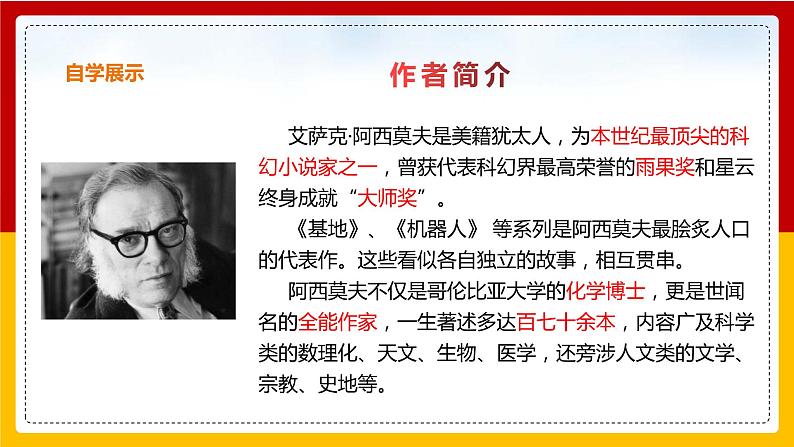 自学展示

作者简介

艾萨克·阿西莫夫是美籍犹太人，为本世纪最顶尖的科幻小说家之一，曾获代表科幻界最高荣誉的雨果奖和星云终身成就“大师奖”。

《基地》、《机器人》 等系列是阿西莫夫最脍炙人口的代表作。这些看似各自独立的故事，相互贯串。

阿西莫夫不仅是哥伦比亚大学的化学博士，更是世闻名的全能作家，一生著述多达百七十余本，内容广及科学类的数理化、天文、生物、医学，还旁涉人文类的文学、宗教、史地等。